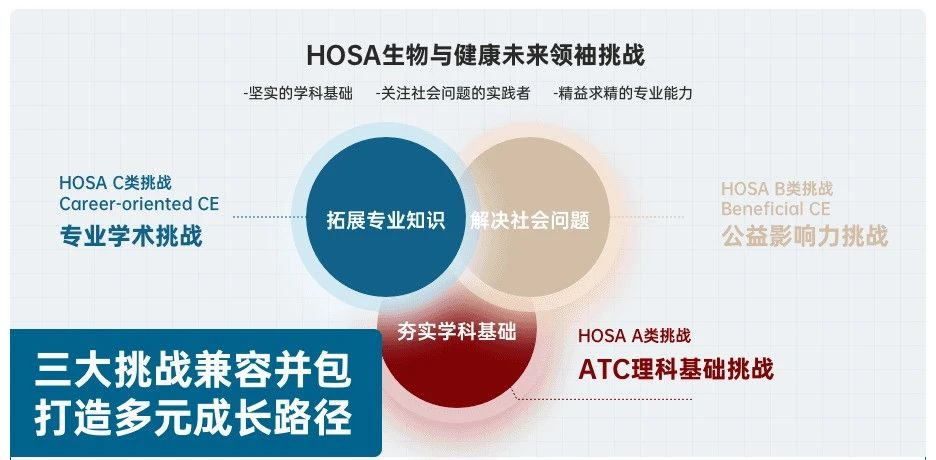 HOSA生物与健康未来领袖挑战

-坚实的学科基础　-关注社会问题的实践者　-精益求精的专业能力

HOSA C类挑战
Career-oriented CE
专业学术挑战

拓展专业知识

解决社会问题

HOSA B类挑战
Beneficial CE
公益影响力挑战

夯实学科基础

HOSA A类挑战
ATC理科基础挑战

三大挑战兼容并包
打造多元成长路径